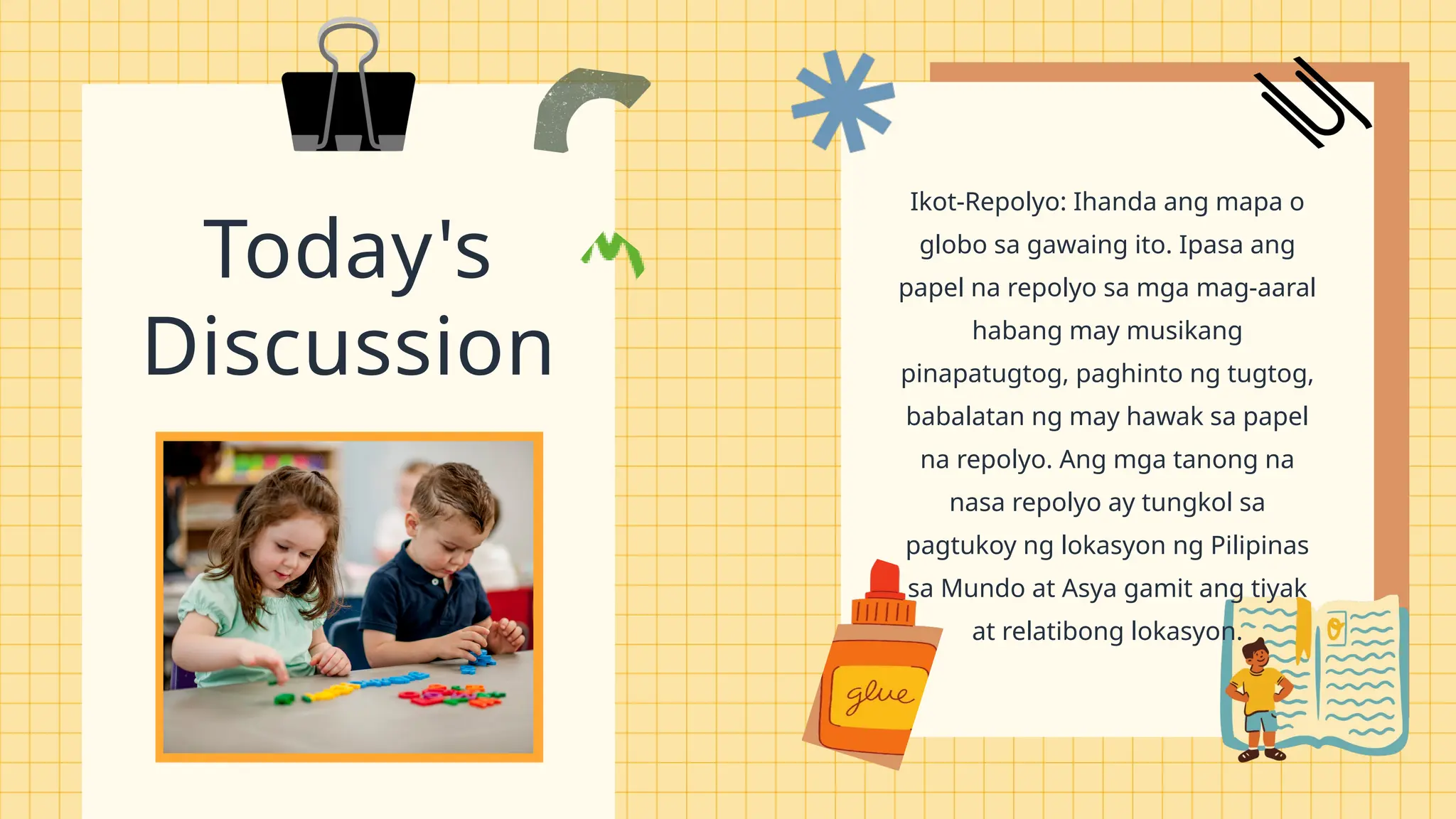 Today's Discussion

Ikot-Repolyo: Ihanda ang mapa o globo sa gawaing ito. Ipasa ang papel na repolyo sa mga mag-aaral habang may musikang pinapatugtog, paghinto ng tugtog, babalatan ng may hawak sa papel na repolyo. Ang mga tanong na nasa repolyo ay tungkol sa pagtukoy ng lokasyon ng Pilipinas sa Mundo at Asya gamit ang tiyak at relatibong lokasyon.

glue